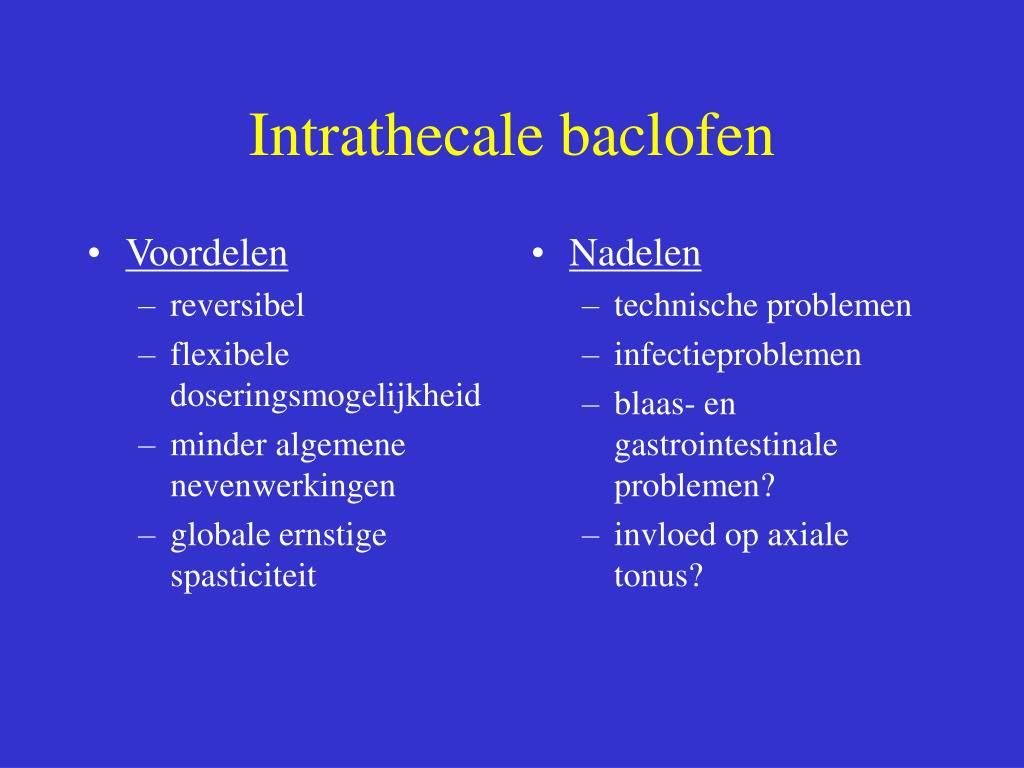 Intrathecale baclofen

• Voordelen
– reversibel
– flexibele doseringsmogelijkheid
– minder algemene nevenwerkingen
– globale ernstige spasticiteit

• Nadelen
– technische problemen
– infectieproblemen
– blaas- en gastrointestinale problemen?
– invloed op axiale tonus?